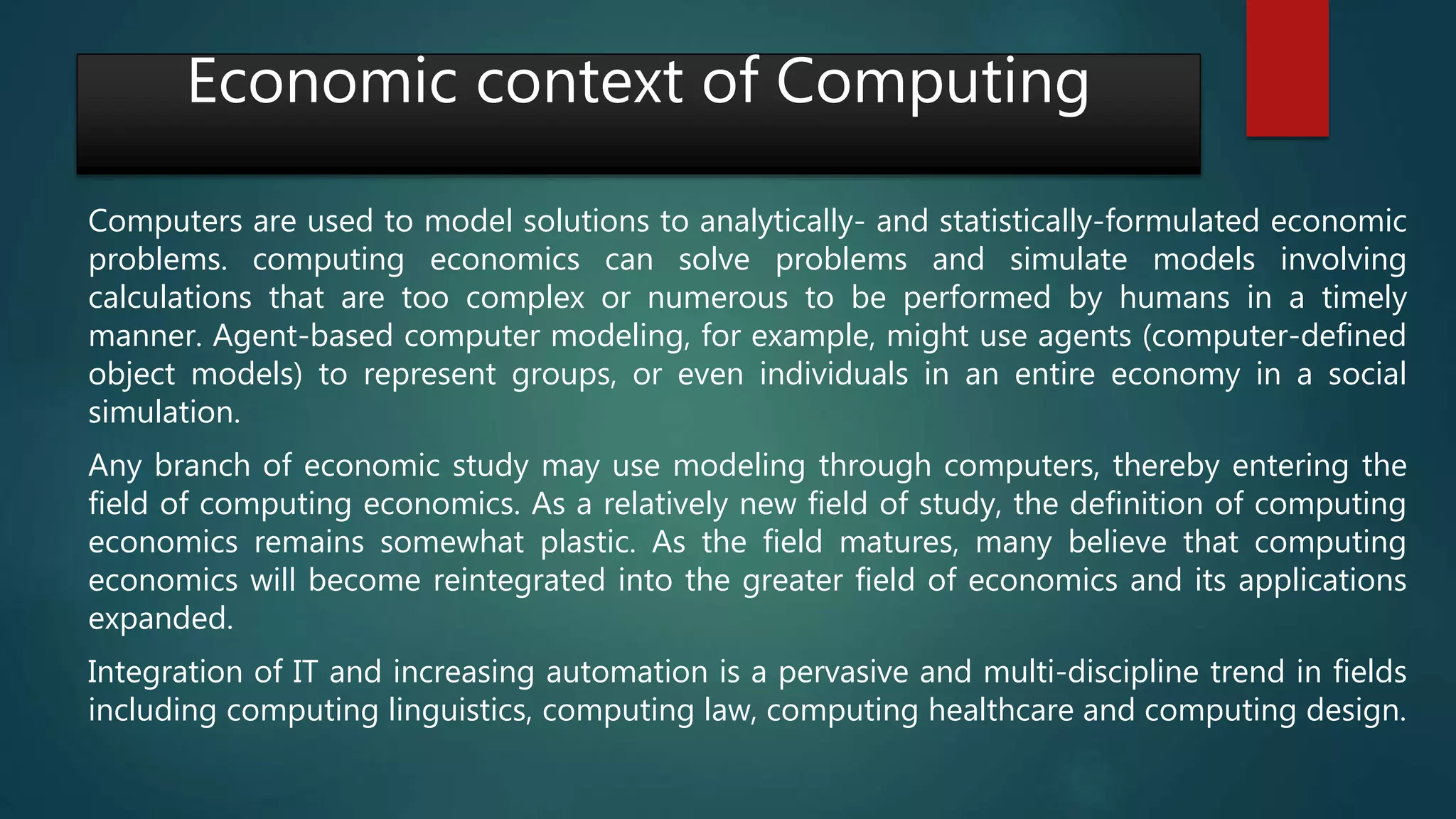 Economic context of Computing

Computers are used to model solutions to analytically- and statistically-formulated economic problems. computing economics can solve problems and simulate models involving calculations that are too complex or numerous to be performed by humans in a timely manner. Agent-based computer modeling, for example, might use agents (computer-defined object models) to represent groups, or even individuals in an entire economy in a social simulation.

Any branch of economic study may use modeling through computers, thereby entering the field of computing economics. As a relatively new field of study, the definition of computing economics remains somewhat plastic. As the field matures, many believe that computing economics will become reintegrated into the greater field of economics and its applications expanded.

Integration of IT and increasing automation is a pervasive and multi-discipline trend in fields including computing linguistics, computing law, computing healthcare and computing design.